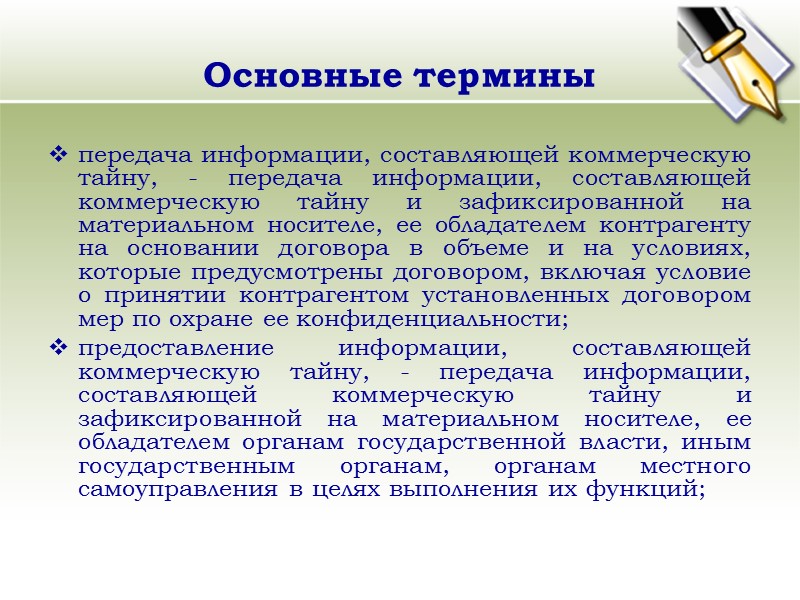 Основные термины

❖ передача информации, составляющей коммерческую тайну, - передача информации, составляющей коммерческую тайну и зафиксированной на материальном носителе, ее обладателем контрагенту на основании договора в объеме и на условиях, которые предусмотрены договором, включая условие о принятии контрагентом установленных договором мер по охране ее конфиденциальности;

❖ предоставление информации, составляющей коммерческую тайну, - передача информации, составляющей коммерческую тайну и зафиксированной на материальном носителе, ее обладателем органам государственной власти, иным государственным органам, органам местного самоуправления в целях выполнения их функций;